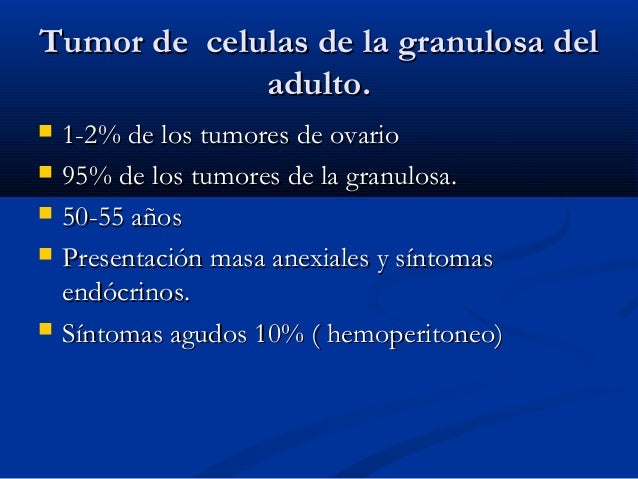 Tumor de celulas de la granulosa del adulto.

- 1-2% de los tumores de ovario
- 95% de los tumores de la granulosa.
- 50-55 años
- Presentación masa anexiales y síntomas endócrinos.
- Síntomas agudos 10% ( hemoperitoneo)